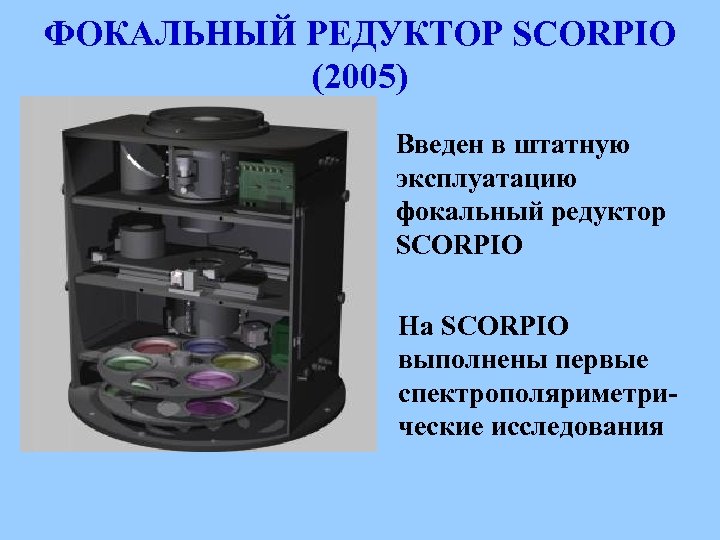 ФОКАЛЬНЫЙ РЕДУКТОР SCORPIO (2005)

Введен в штатную эксплуатацию фокальный редуктор SCORPIO

На SCORPIO выполнены первые спектрополяриметрические исследования